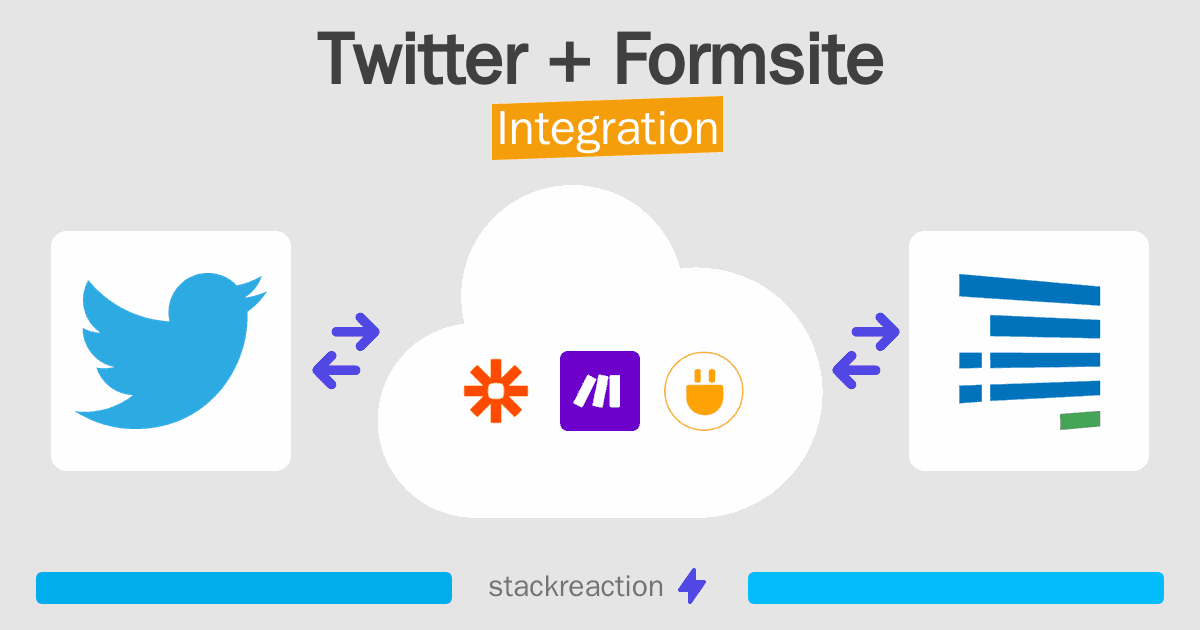 Twitter + Formsite
Integration

stackreaction